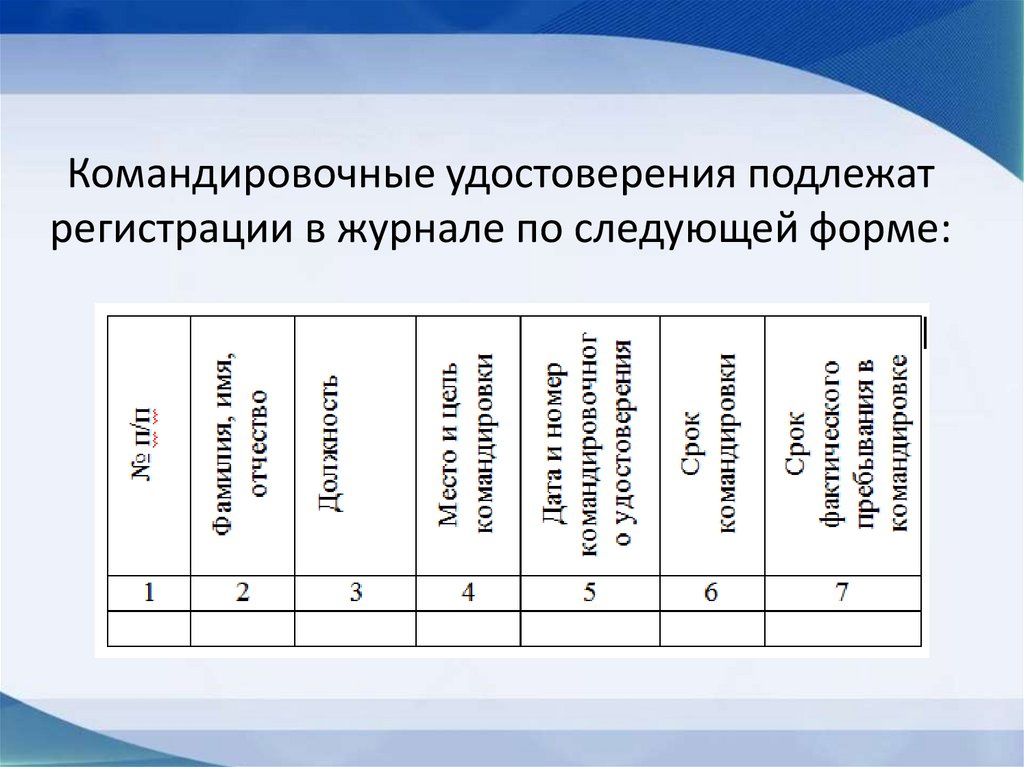 Командировочные удостоверения подлежат регистрации в журнале по следующей форме:

| № п/п | Фамилия, имя, отчество | Должность | Место и цель командировки | Дата и номер командировочного удостоверения | Срок командировки | Срок фактического пребывания в командировке |
|---|---|---|---|---|---|---|
| 1 | 2 | 3 | 4 | 5 | 6 | 7 |
| | | | | | | |